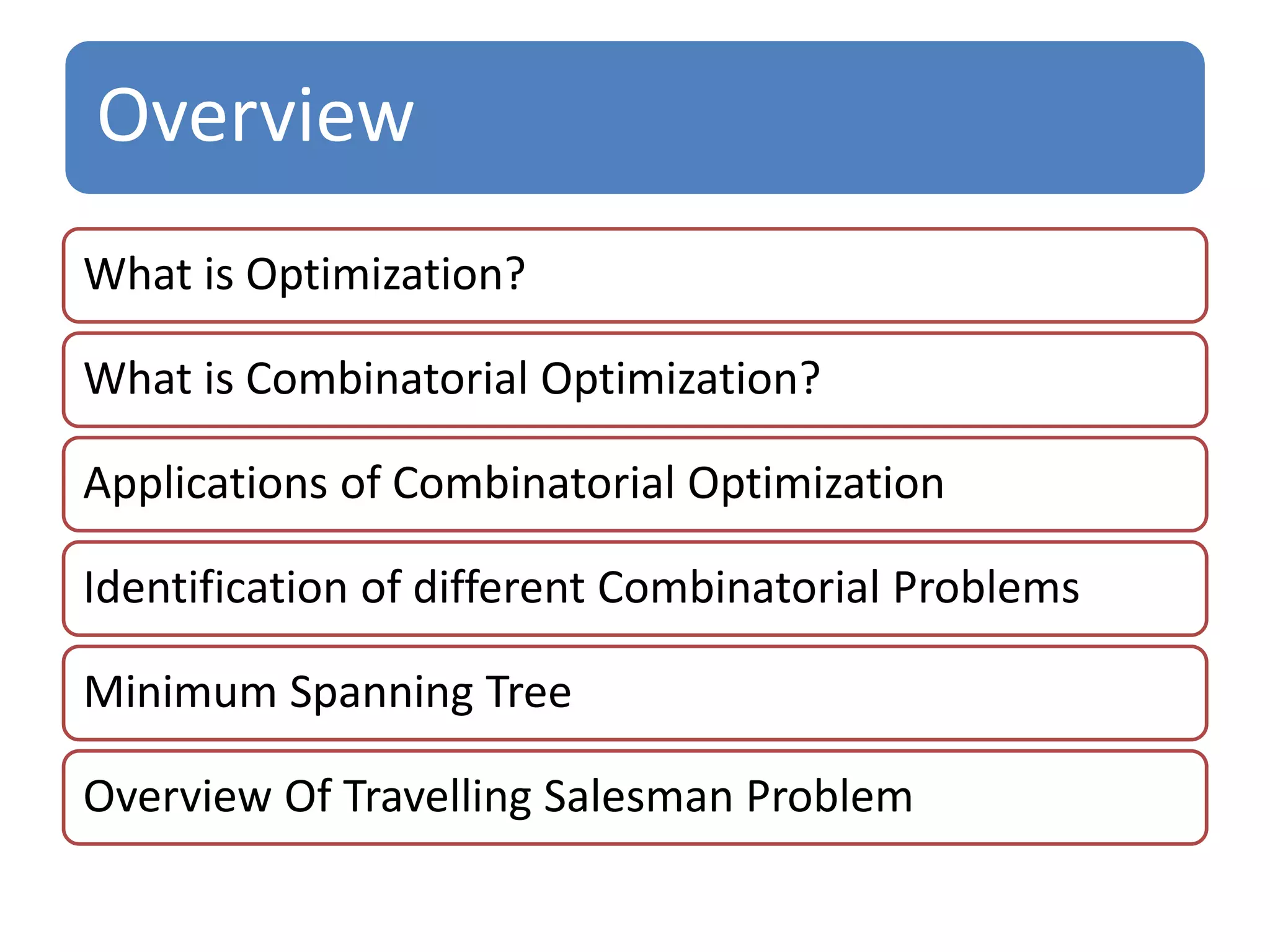 Overview

What is Optimization?

What is Combinatorial Optimization?

Applications of Combinatorial Optimization

Identification of different Combinatorial Problems

Minimum Spanning Tree

Overview Of Travelling Salesman Problem